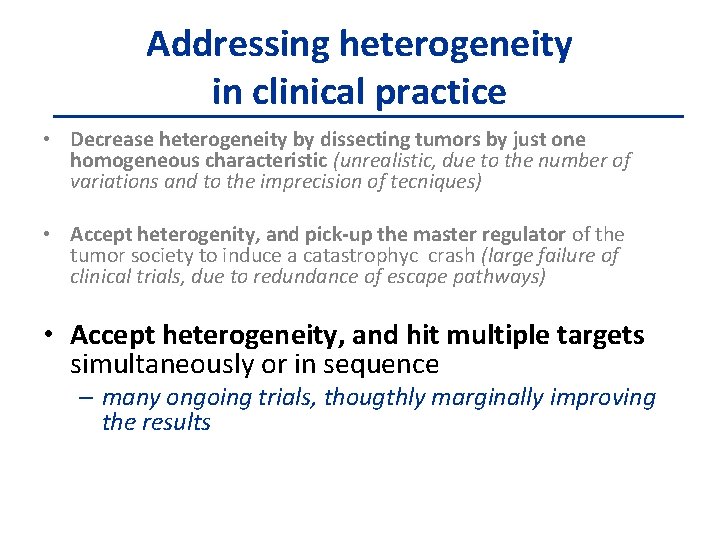 Addressing heterogeneity in clinical practice

• Decrease heterogeneity by dissecting tumors by just one homogeneous characteristic (unrealistic, due to the number of variations and to the imprecision of tecniques)

• Accept heterogenity, and pick-up the master regulator of the tumor society to induce a catastrophyc crash (large failure of clinical trials, due to redundance of escape pathways)

• Accept heterogeneity, and hit multiple targets simultaneously or in sequence
– many ongoing trials, thougthly marginally improving the results